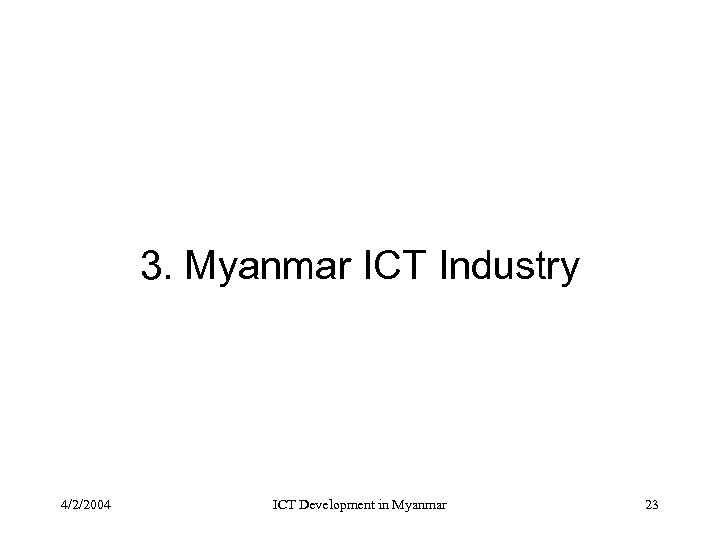 3. Myanmar ICT Industry

4/2/2004

ICT Development in Myanmar

23